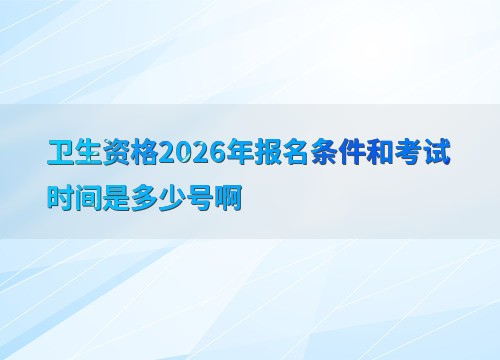 卫生资格2026年报名条件和考试时间是多少号啊